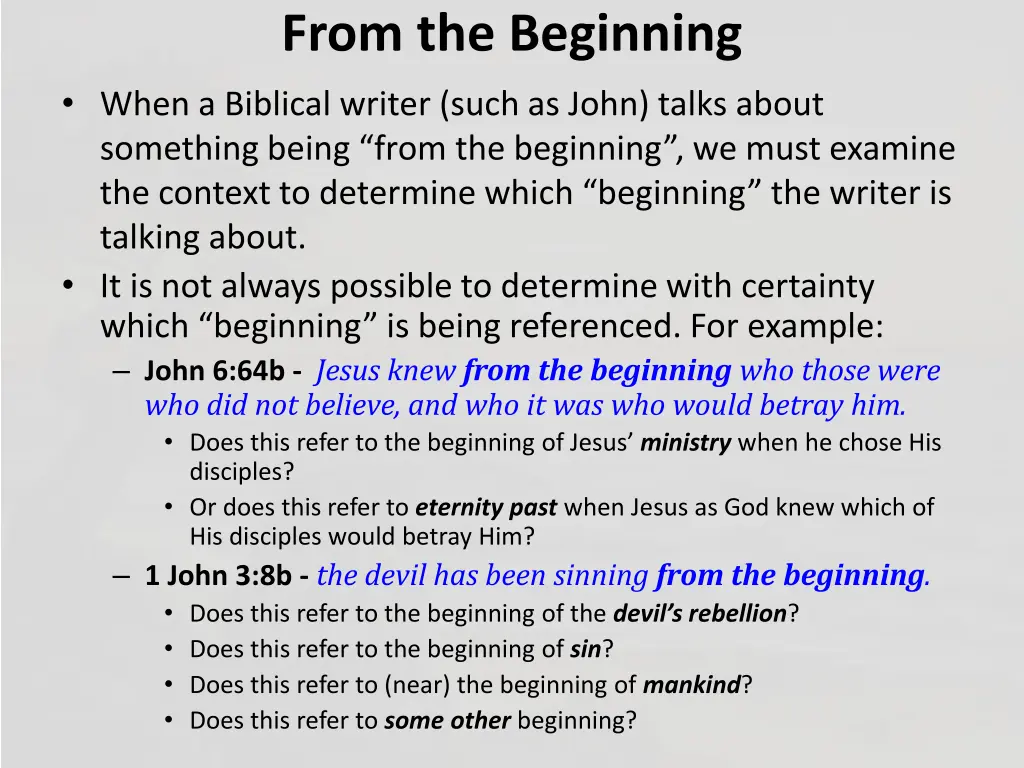 From the Beginning

• When a Biblical writer (such as John) talks about something being “from the beginning”, we must examine the context to determine which “beginning” the writer is talking about.

• It is not always possible to determine with certainty which “beginning” is being referenced. For example:

– John 6:64b - Jesus knew from the beginning who those were who did not believe, and who it was who would betray him.

• Does this refer to the beginning of Jesus’ ministry when he chose His disciples?

• Or does this refer to eternity past when Jesus as God knew which of His disciples would betray Him?

– 1 John 3:8b - the devil has been sinning from the beginning.

• Does this refer to the beginning of the devil’s rebellion?

• Does this refer to the beginning of sin?

• Does this refer to (near) the beginning of mankind?

• Does this refer to some other beginning?